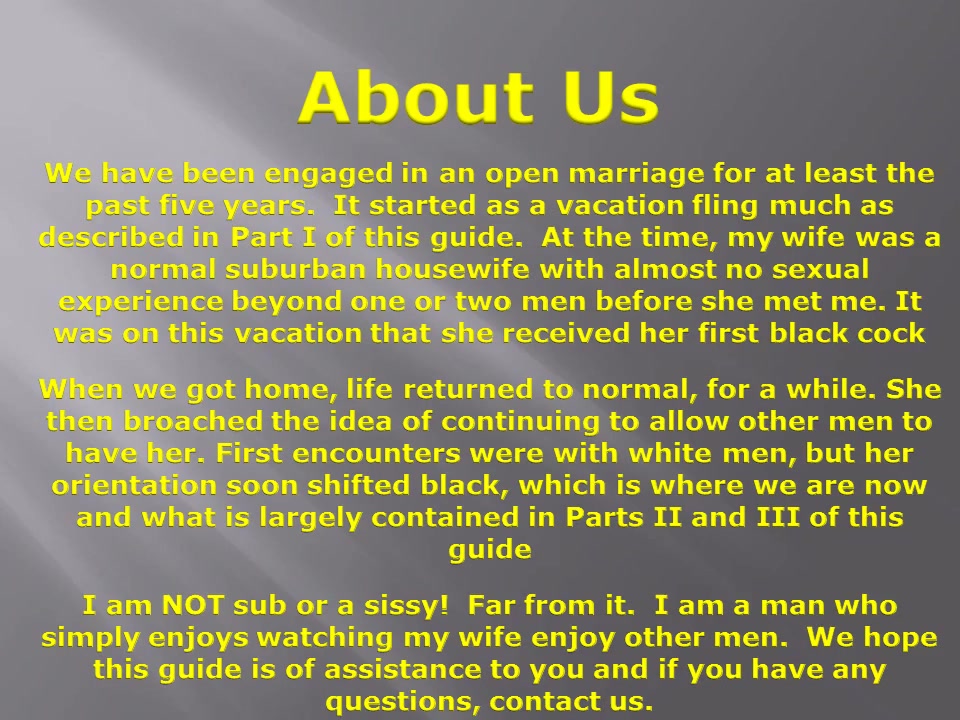 About Us

We have been engaged in an open marriage for at least the past five years. It started as a vacation fling much as described in Part I of this guide. At the time, my wife was a normal suburban housewife with almost no sexual experience beyond one or two men before she met me. It was on this vacation that she received her first black cock

When we got home, life returned to normal, for a while. She then broached the idea of continuing to allow other men to have her. First encounters were with white men, but her orientation soon shifted black, which is where we are now and what is largely contained in Parts II and III of this guide

I am NOT sub or a sissy! Far from it. I am a man who simply enjoys watching my wife enjoy other men. We hope this guide is of assistance to you and if you have any questions, contact us.